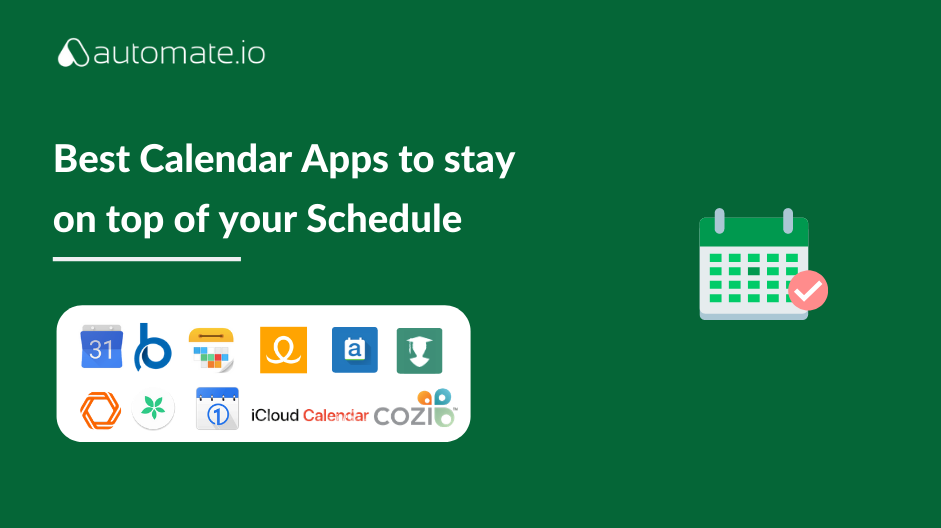 automate.io

Best Calendar Apps to stay on top of your Schedule

31

a

1

iCloud Calendar

cozi